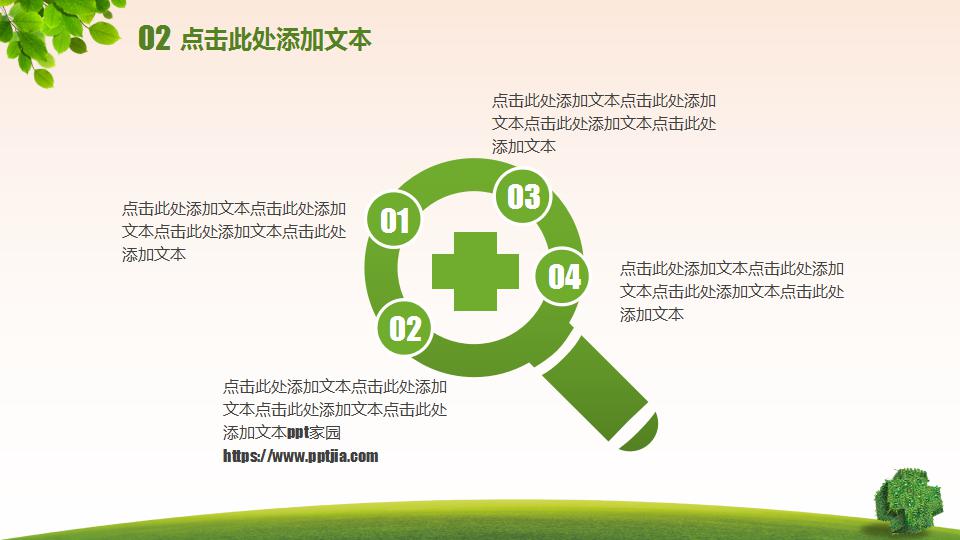 02 点击此处添加文本

点击此处添加文本点击此处添加文本点击此处添加文本点击此处添加文本

点击此处添加文本点击此处添加文本点击此处添加文本点击此处添加文本

01

03

04

02

点击此处添加文本点击此处添加文本点击此处添加文本点击此处添加文本

点击此处添加文本点击此处添加文本点击此处添加文本点击此处添加文本ppt家园
https://www.pptjia.com